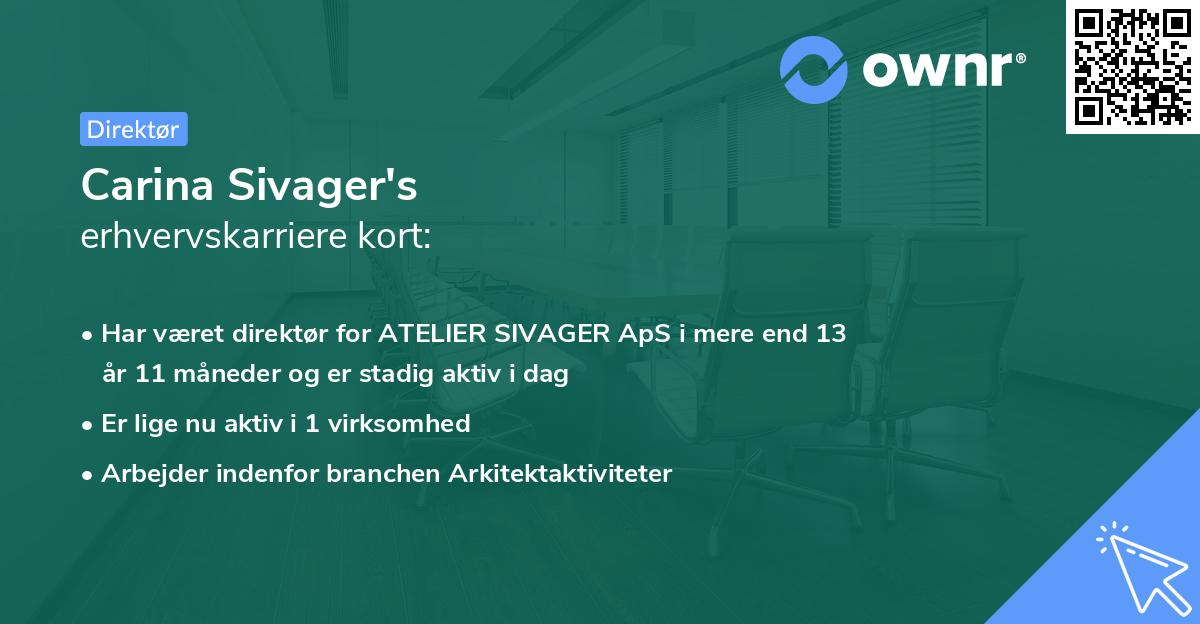 ownr®

Direktør

Carina Sivager's
erhvervskarriere kort:

• Har været direktør for ATELIER SIVAGER ApS i mere end 13 år 11 måneder og er stadig aktiv i dag
• Er lige nu aktiv i 1 virksomhed
• Arbejder indenfor branchen Arkitektaktiviteter